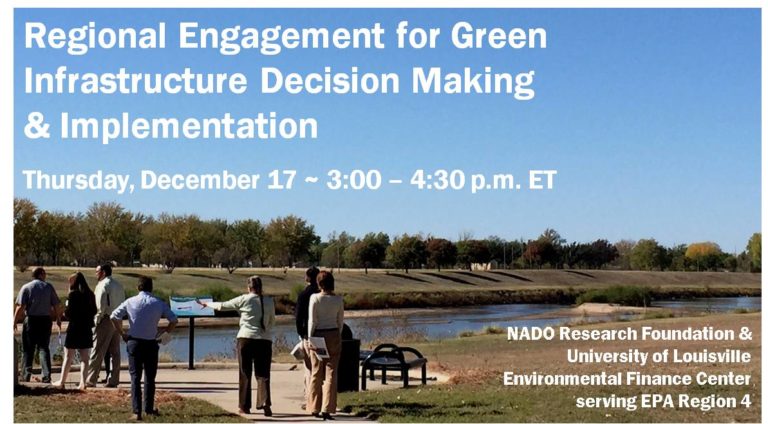 Regional Engagement for Green Infrastructure Decision Making & Implementation

Thursday, December 17 ~ 3:00 – 4:30 p.m. ET

NADO Research Foundation & University of Louisville Environmental Finance Center serving EPA Region 4